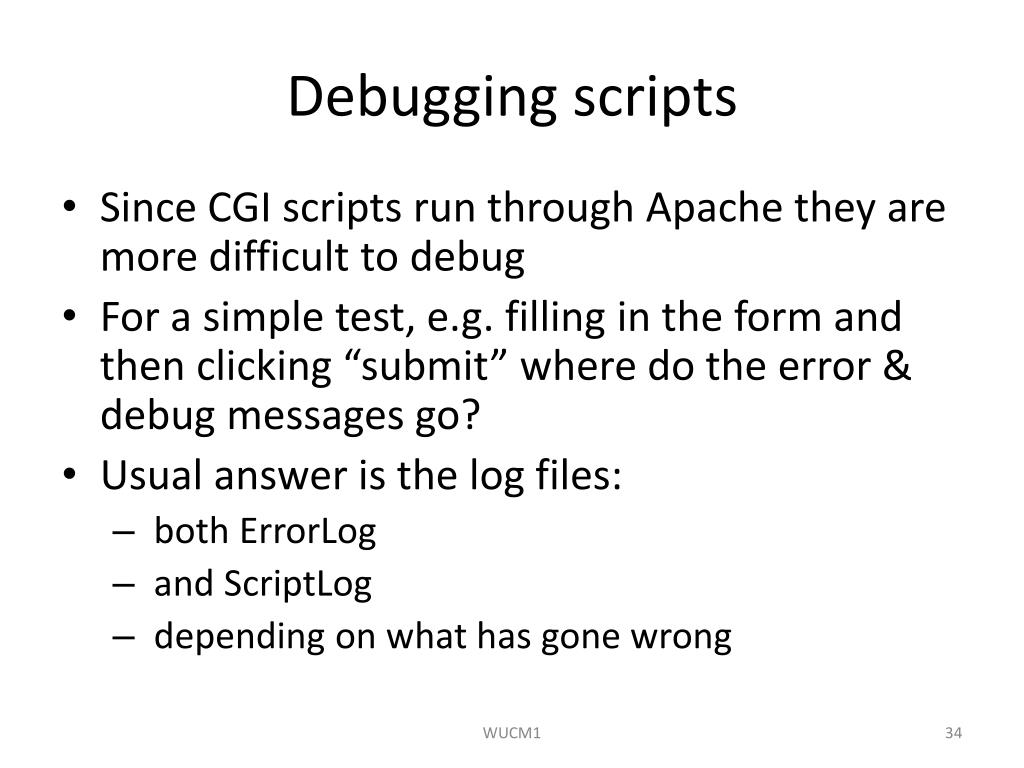 Debugging scripts

• Since CGI scripts run through Apache they are more difficult to debug
• For a simple test, e.g. filling in the form and then clicking “submit” where do the error & debug messages go?
• Usual answer is the log files:
– both ErrorLog
– and ScriptLog
– depending on what has gone wrong

WUCM1

34